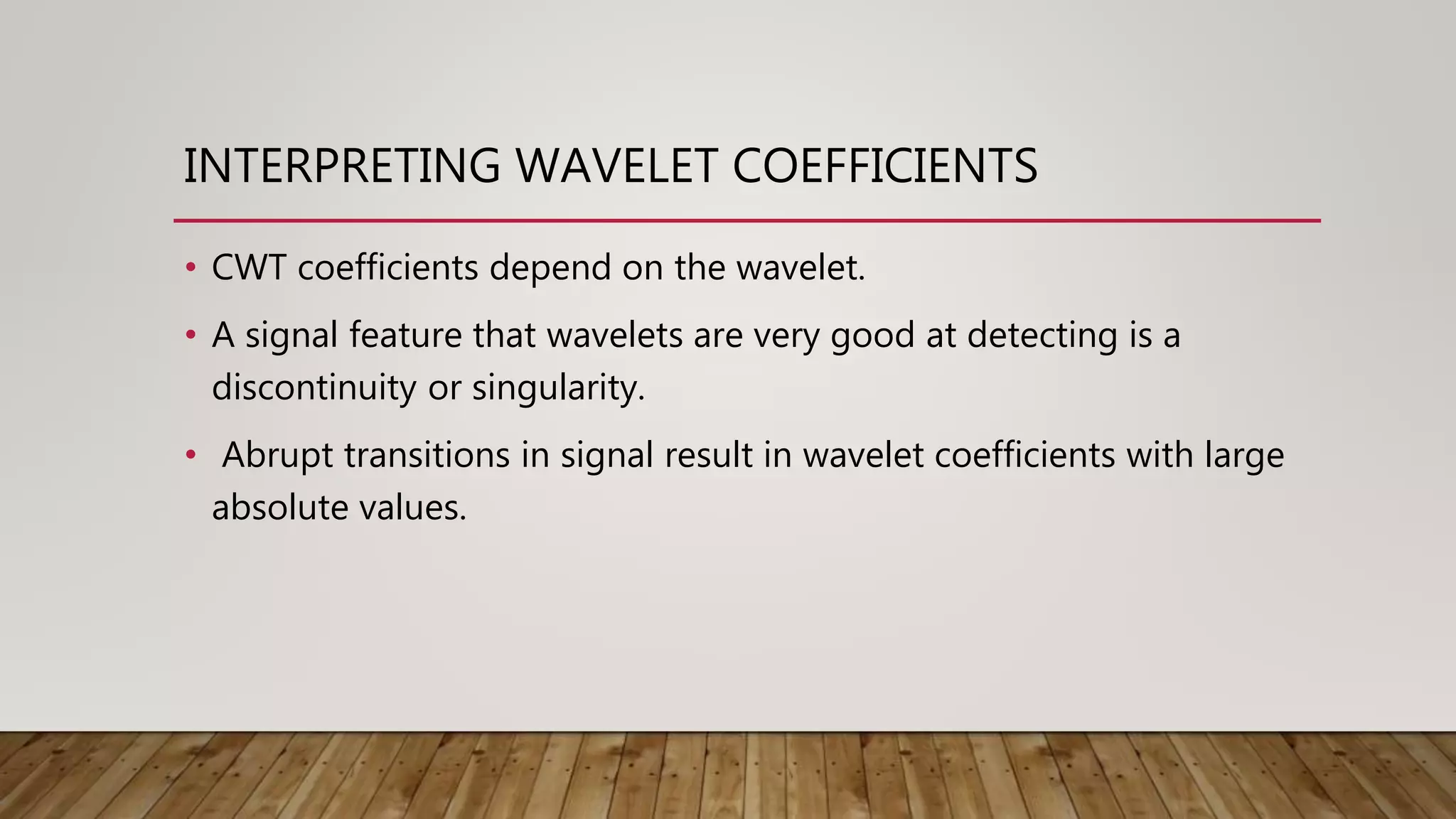 INTERPRETING WAVELET COEFFICIENTS

• CWT coefficients depend on the wavelet.

• A signal feature that wavelets are very good at detecting is a discontinuity or singularity.

• Abrupt transitions in signal result in wavelet coefficients with large absolute values.